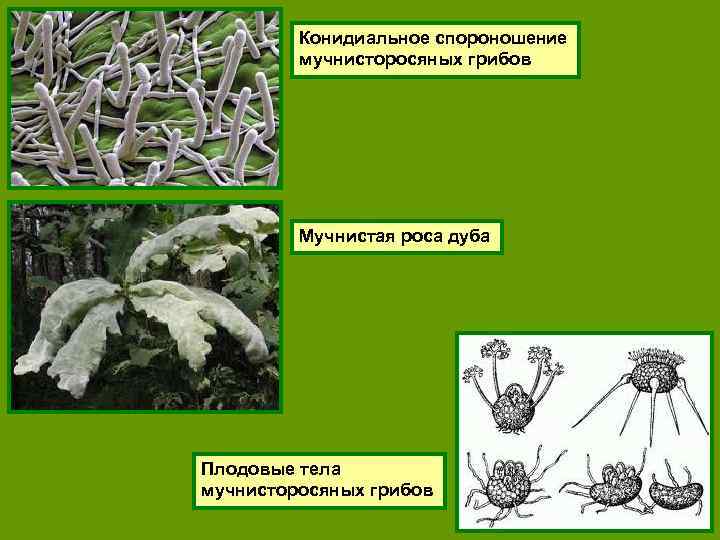 Конидиальное спороношение мучнисторосяных грибов

Мучнистая роса дуба

Плодовые тела мучнисторосяных грибов